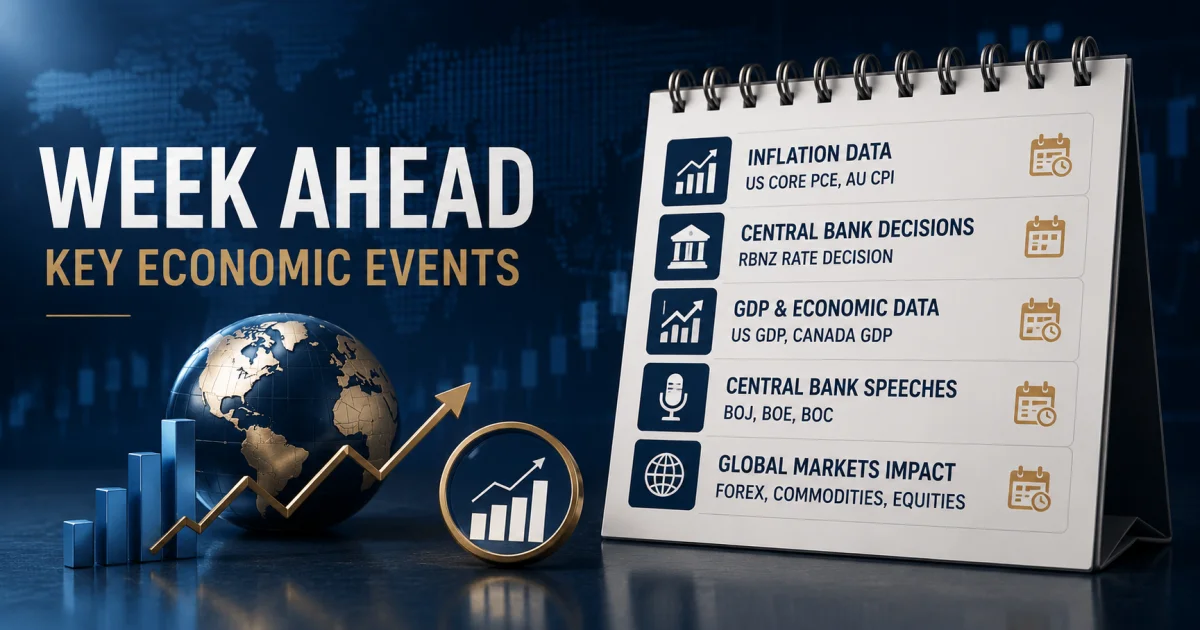 WEEK AHEAD
KEY ECONOMIC EVENTS

INFLATION DATA
US CORE PCE, AU CPI

CENTRAL BANK DECISIONS
RBNZ RATE DECISION

GDP & ECONOMIC DATA
US GDP, CANADA GDP

CENTRAL BANK SPEECHES
BOJ, BOE, BOC

GLOBAL MARKETS IMPACT
FOREX, COMMODITIES, EQUITIES